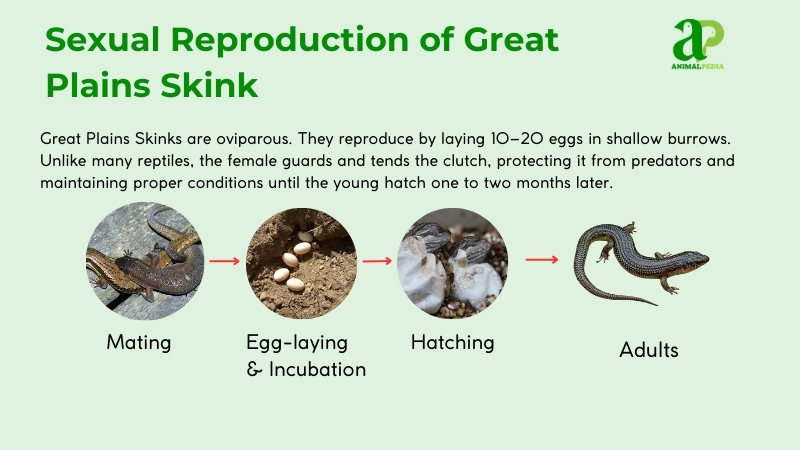 Sexual Reproduction of Great Plains Skink

aP
ANIMALPEDIA

Great Plains Skinks are oviparous. They reproduce by laying 10–20 eggs in shallow burrows. Unlike many reptiles, the female guards and tends the clutch, protecting it from predators and maintaining proper conditions until the young hatch one to two months later.

Mating

Egg-laying & Incubation

Hatching

Adults